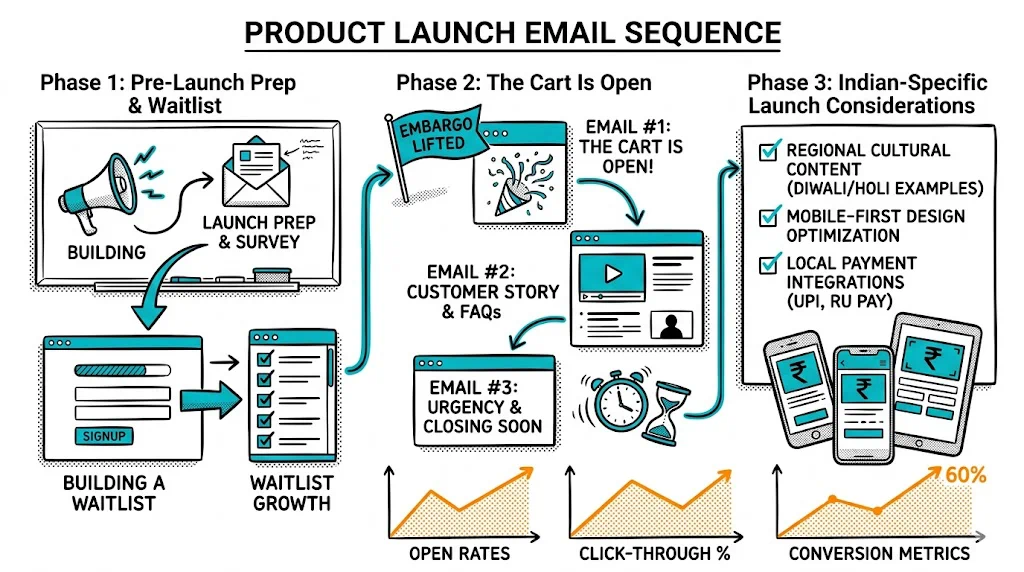 PRODUCT LAUNCH EMAIL SEQUENCE

Phase 1: Pre-Launch Prep & Waitlist

BUILDING

LAUNCH PREP & SURVEY

SIGNUP

BUILDING A WAITLIST

WAITLIST GROWTH

Phase 2: The Cart Is Open

EMBARGO LIFTED

EMAIL #1: THE CART IS OPEN!

EMAIL #2: CUSTOMER STORY & FAQs

EMAIL #3: URGENCY & CLOSING SOON

OPEN RATES

CLICK-THROUGH %

Phase 3: Indian-Specific Launch Considerations

REGIONAL CULTURAL CONTENT (DIWALI/HOLI EXAMPLES)

MOBILE-FIRST DESIGN OPTIMIZATION

LOCAL PAYMENT INTEGRATIONS (UPI, RU PAY)

₹

₹

₹

60%

CONVERSION METRICS